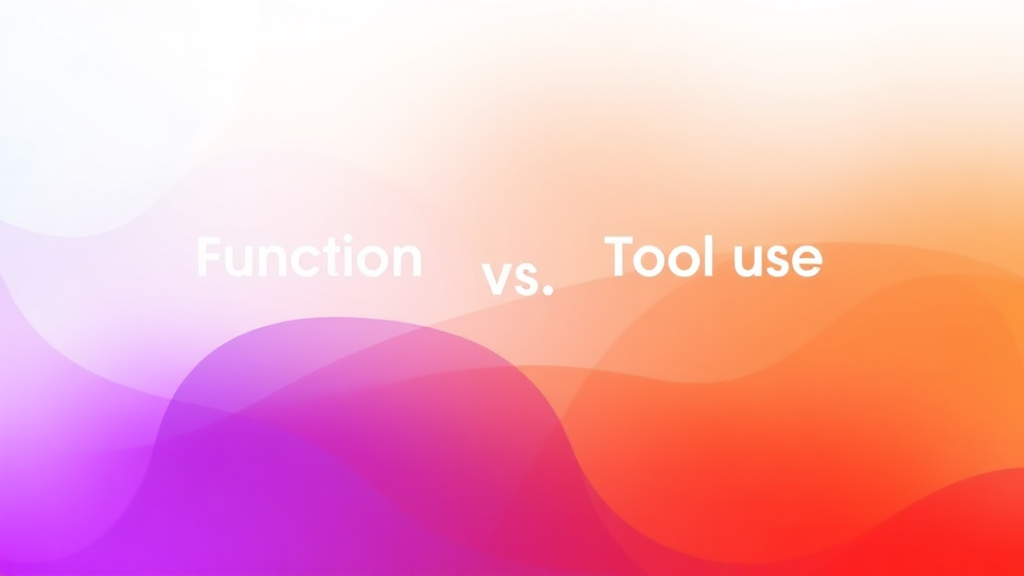 Function vs. Tool use